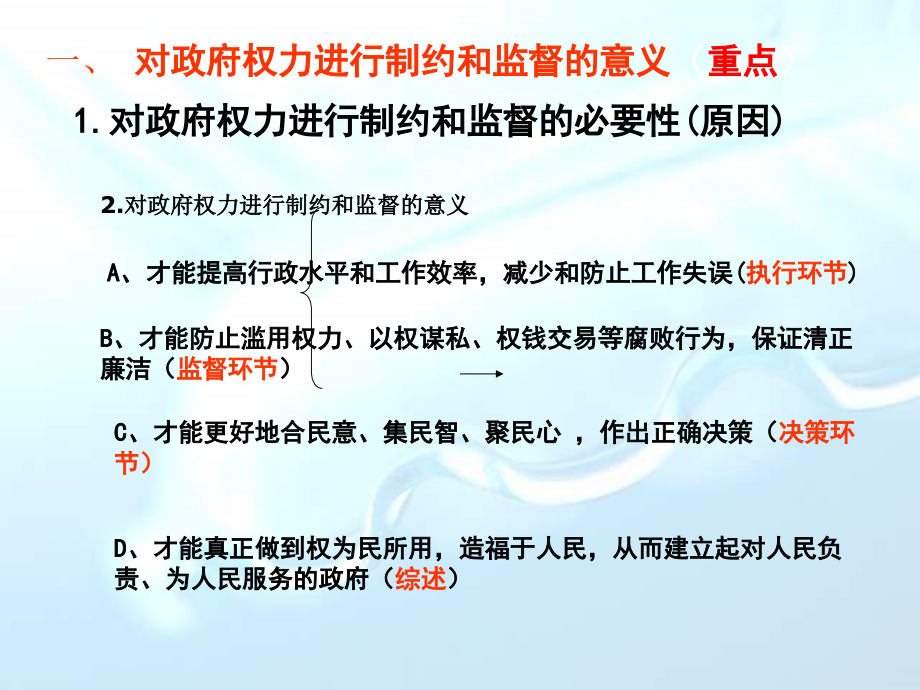 一、 对政府权力进行制约和监督的意义 （重点）

1.对政府权力进行制约和监督的必要性(原因)

2.对政府权力进行制约和监督的意义

A、才能提高行政水平和工作效率，减少和防止工作失误(执行环节)

B、才能防止滥用权力、以权谋私、权钱交易等腐败行为，保证清正廉洁（监督环节）

C、才能更好地合民意、集民智、聚民心 ，作出正确决策（决策环节）

D、才能真正做到权为民所用，造福于人民，从而建立起对人民负责、为人民服务的政府（综述）